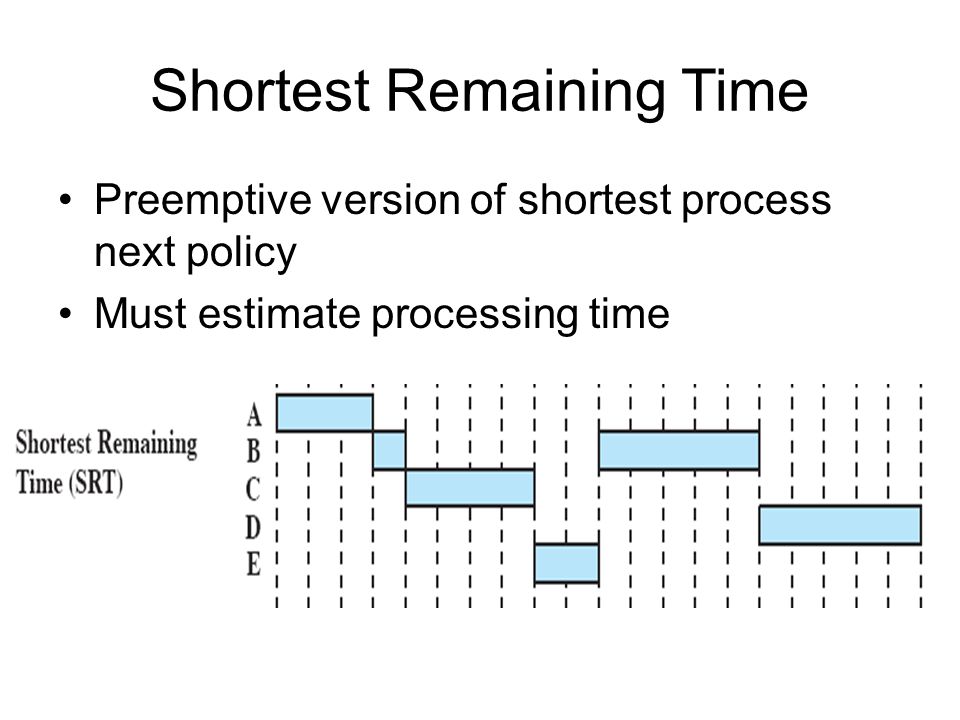 Shortest Remaining Time

• Preemptive version of shortest process next policy
• Must estimate processing time

Shortest Remaining Time (SRT)

A
B
C
D
E